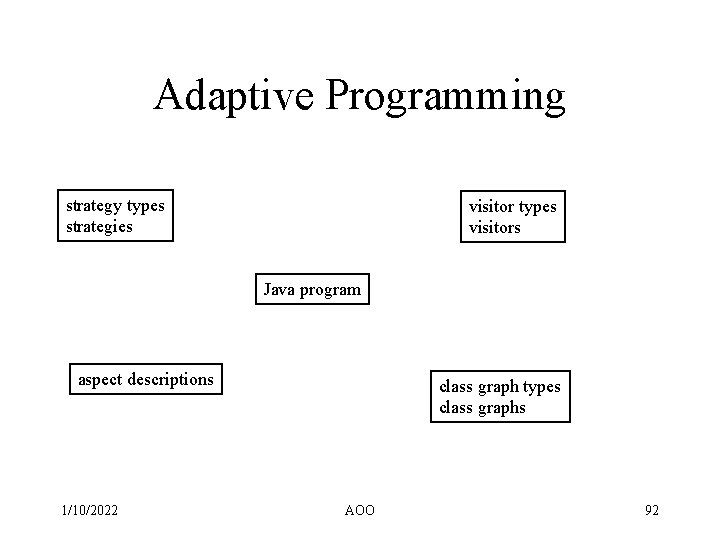 Adaptive Programming

strategy types
strategies

visitor types
visitors

Java program

aspect descriptions

class graph types
class graphs

1/10/2022

AOO

92